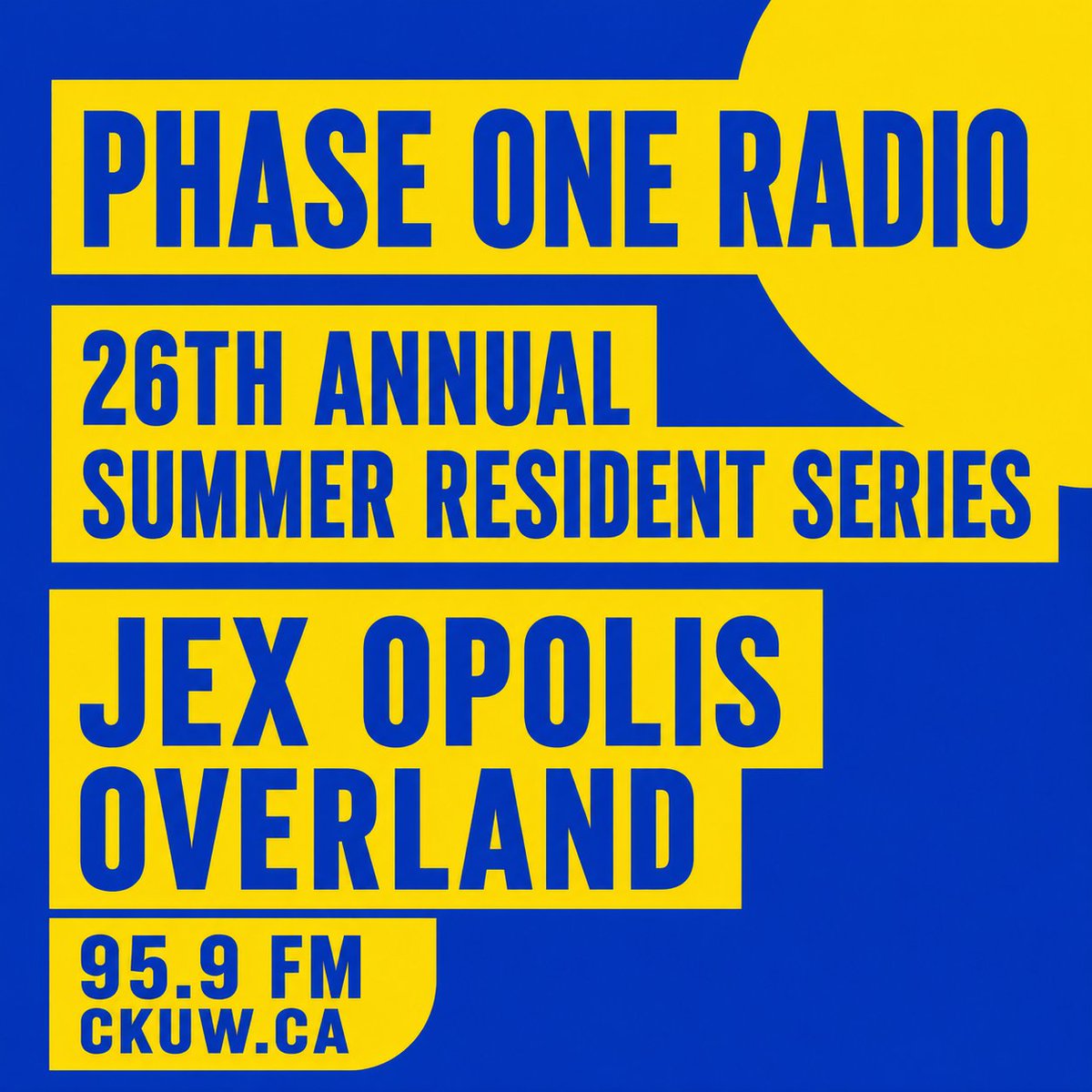 PHASE ONE RADIO

26TH ANNUAL
SUMMER RESIDENT SERIES

JEX OPOLIS
OVERLAND

95.9 FM
CKUW.CA